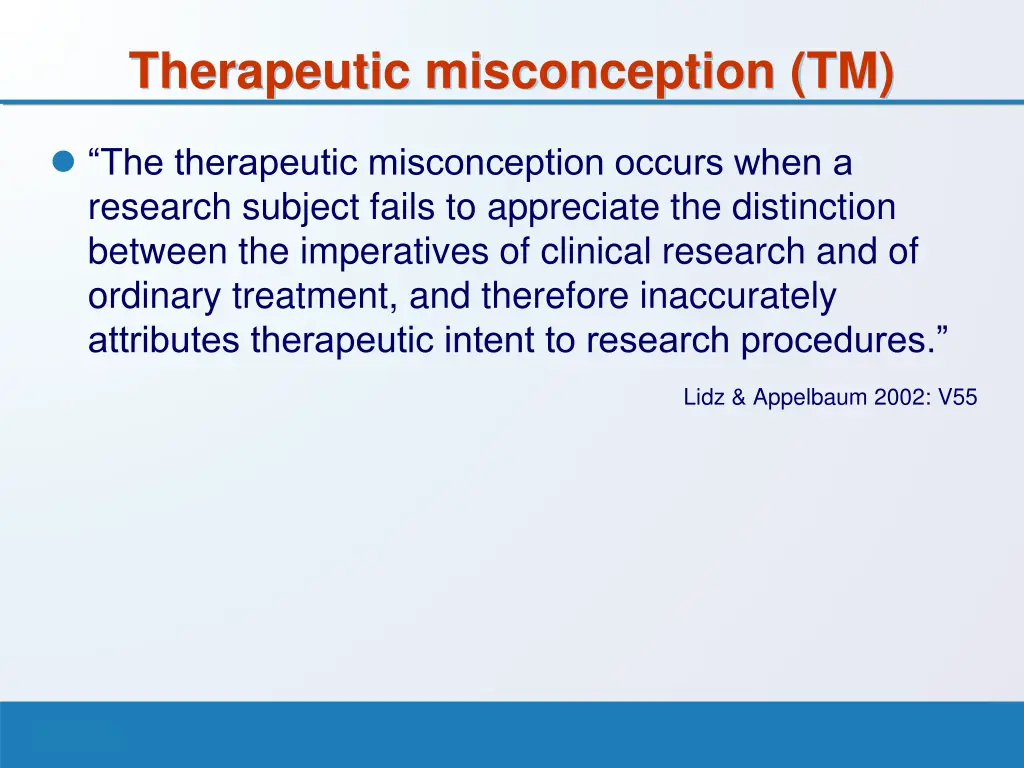 Therapeutic misconception (TM)

“The therapeutic misconception occurs when a research subject fails to appreciate the distinction between the imperatives of clinical research and of ordinary treatment, and therefore inaccurately attributes therapeutic intent to research procedures.”

Lidz & Appelbaum 2002: V55